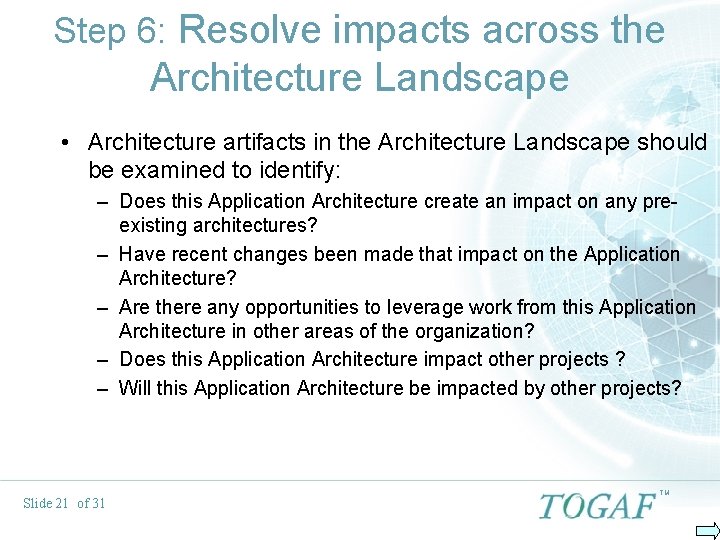 Step 6: Resolve impacts across the Architecture Landscape

• Architecture artifacts in the Architecture Landscape should be examined to identify:
– Does this Application Architecture create an impact on any pre-existing architectures?
– Have recent changes been made that impact on the Application Architecture?
– Are there any opportunities to leverage work from this Application Architecture in other areas of the organization?
– Does this Application Architecture impact other projects ?
– Will this Application Architecture be impacted by other projects?

Slide 21 of 31

TOGAF™